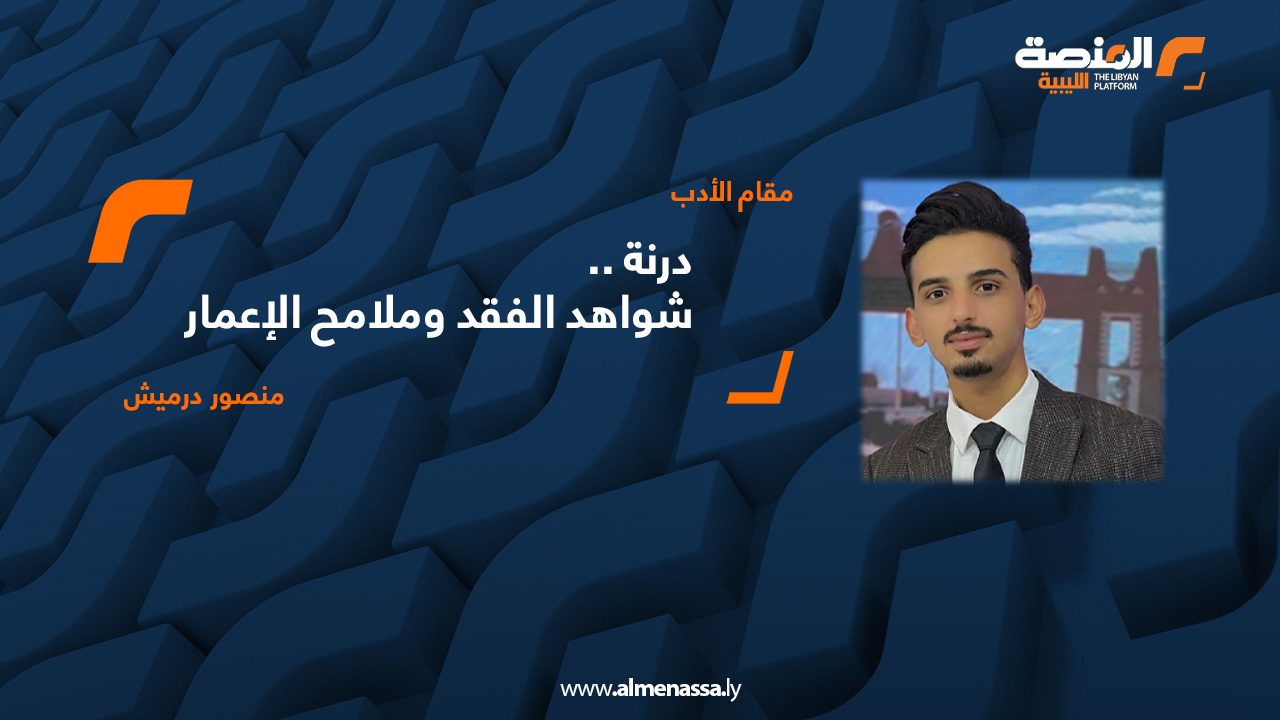 المنصة الليبية
THE LIBYAN PLATFORM

مقام الأدب

درنة ..
شواهد الفقد وملامح الإعمار

منصور درميش

www.almenassa.ly